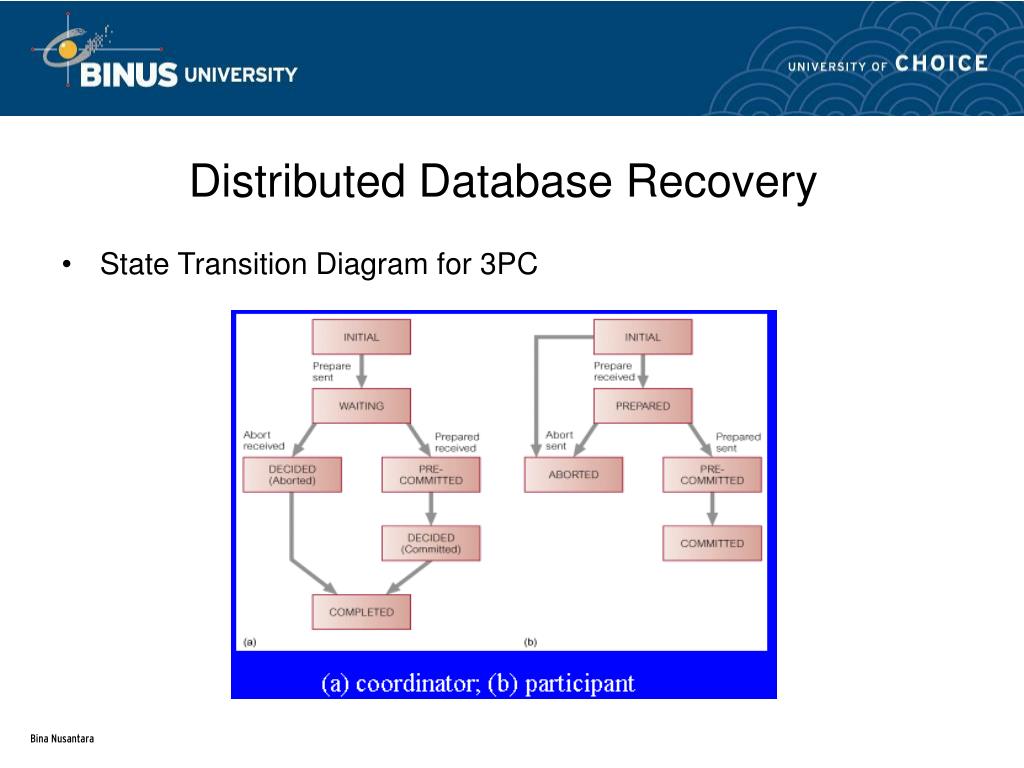 BINUS UNIVERSITY

UNIVERSITY OF CHOICE

Distributed Database Recovery

• State Transition Diagram for 3PC

INITIAL

Prepare sent

WAITING

Abort received

Prepared received

DECIDED (Aborted)

PRE-COMMITTED

DECIDED (Committed)

COMPLETED

(a)

INITIAL

Prepare received

PREPARED

Abort sent

Prepared sent

ABORTED

PRE-COMMITTED

COMMITTED

(b)

(a) coordinator; (b) participant

Bina Nusantara